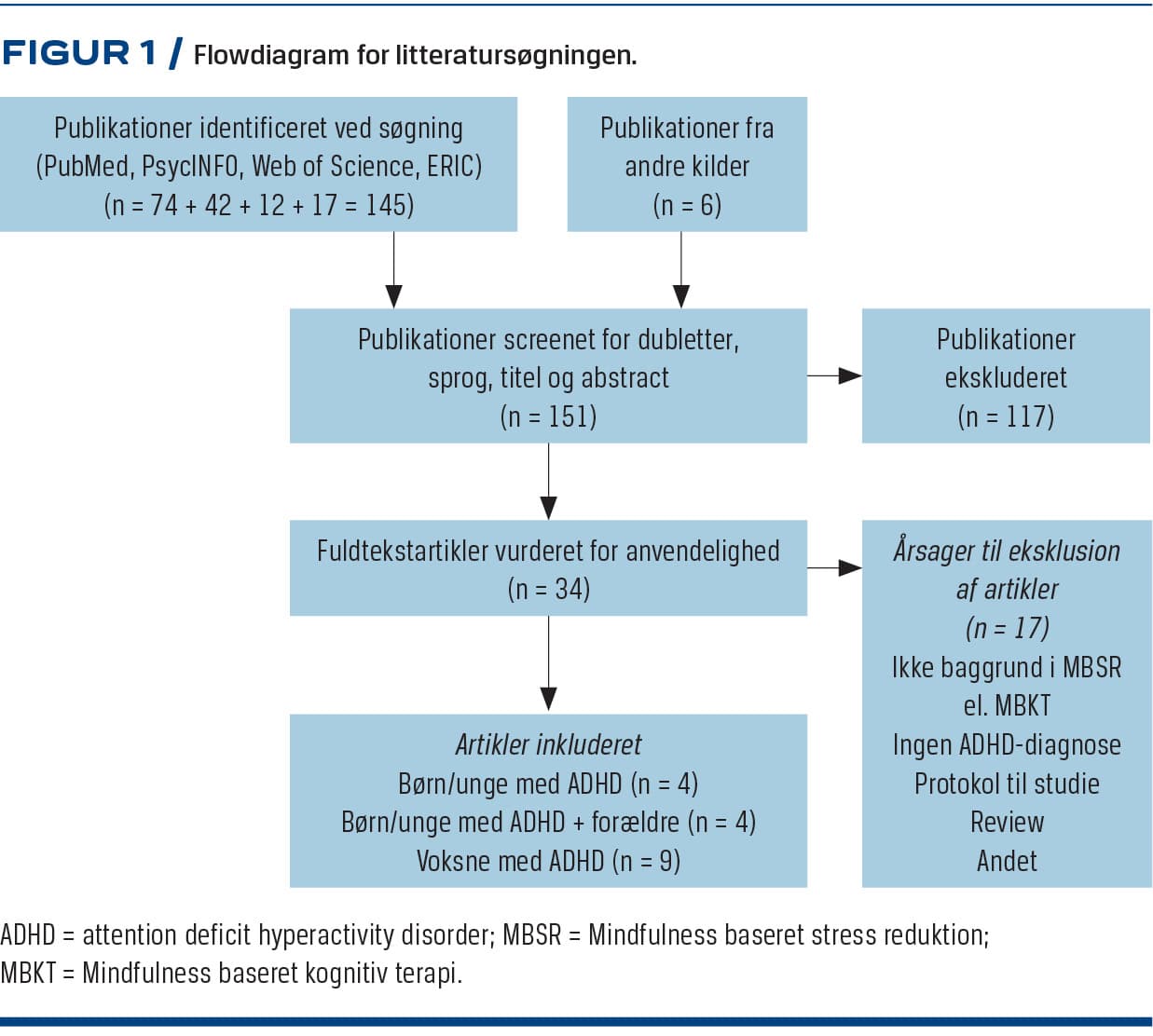 FIGUR 1 / Flowdiagram for litteratursøgningen.

Publikationer identificeret ved søgning (PubMed, PsycINFO, Web of Science, ERIC) (n = 74 + 42 + 12 + 17 = 145)

Publikationer fra andre kilder (n = 6)

Publikationer screenet for dubletter, sprog, titel og abstract (n = 151)

Publikationer ekskluderet (n = 117)

Fuldtekstartikler vurderet for anvendelighed (n = 34)

Årsager til eksklusion af artikler (n = 17)
Ikke baggrund i MBSR el. MBKT
Ingen ADHD-diagnose
Protokol til studie
Review
Andet

Artikler inkluderet
Børn/unge med ADHD (n = 4)
Børn/unge med ADHD + forældre (n = 4)
Voksne med ADHD (n = 9)

ADHD = attention deficit hyperactivity disorder; MBSR = Mindfulness baseret stress reduktion; MBKT = Mindfulness baseret kognitiv terapi.